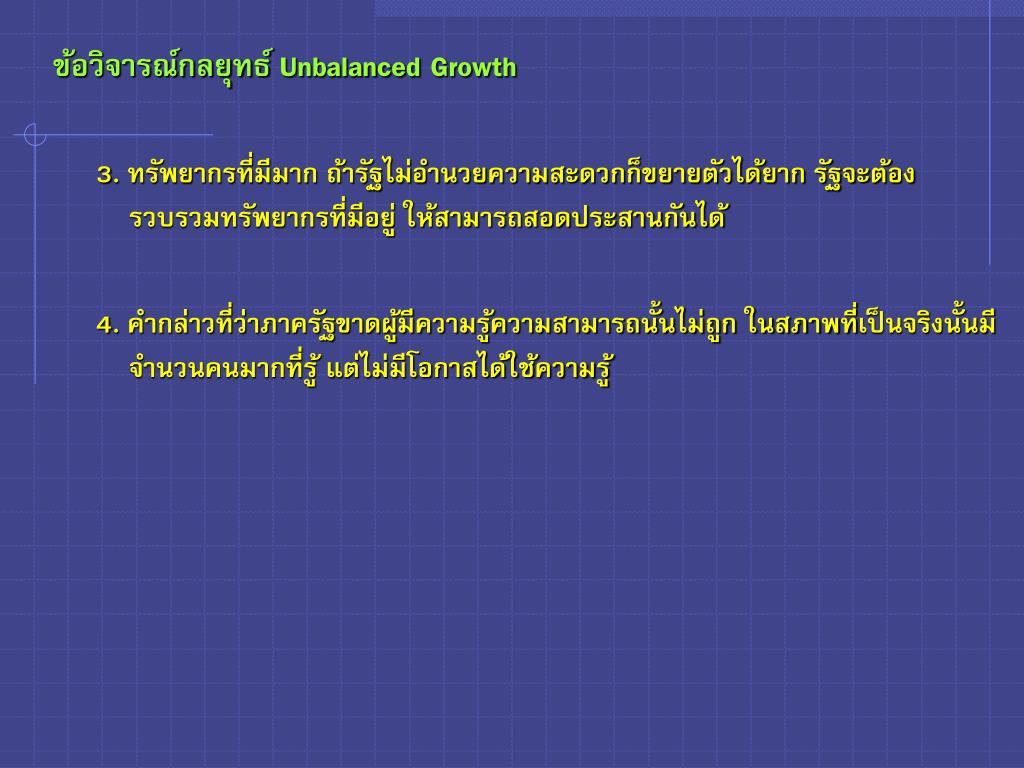 ข้อวิจารณ์กลยุทธ์ Unbalanced Growth

3. ทรัพยากรที่มีมาก ถ้ารัฐไม่อำนวยความสะดวกก็ขยายตัวได้ยาก รัฐจะต้องรวบรวมทรัพยากรที่มีอยู่ ให้สามารถสอดประสานกันได้

4. คำกล่าวที่ว่าภาครัฐขาดผู้มีความรู้ความสามารถนั้นไม่ถูก ในสภาพที่เป็นจริงนั้นมีจำนวนคนมากที่รู้ แต่ไม่มีโอกาสได้ใช้ความรู้